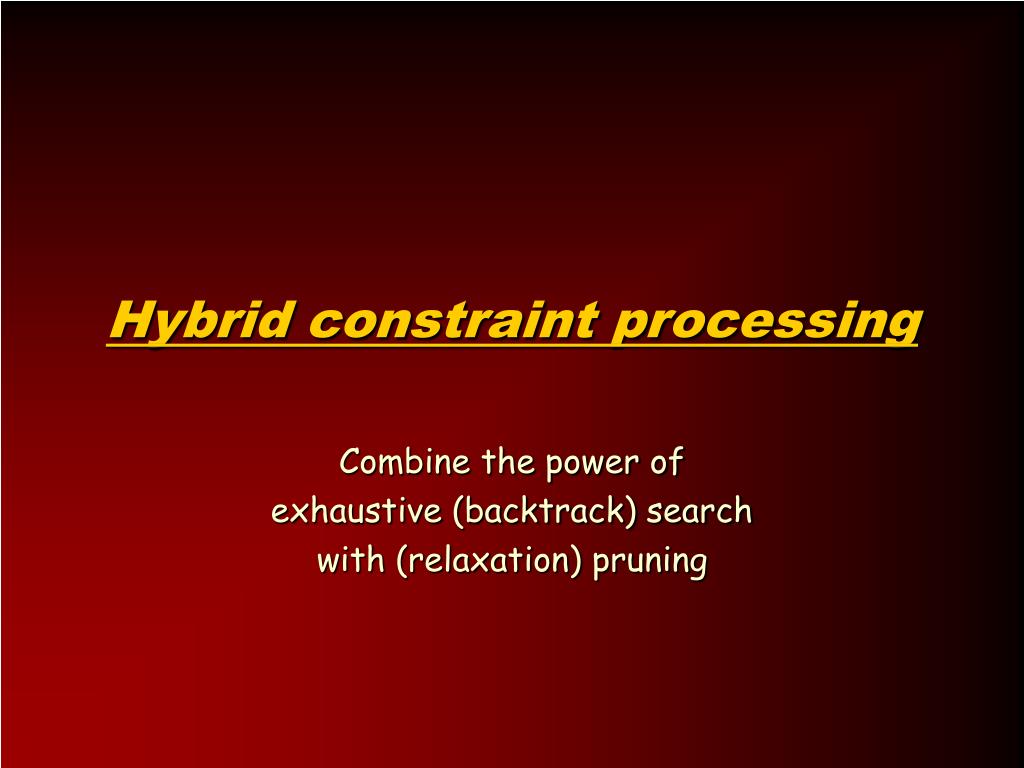 Hybrid constraint processing

Combine the power of exhaustive (backtrack) search with (relaxation) pruning